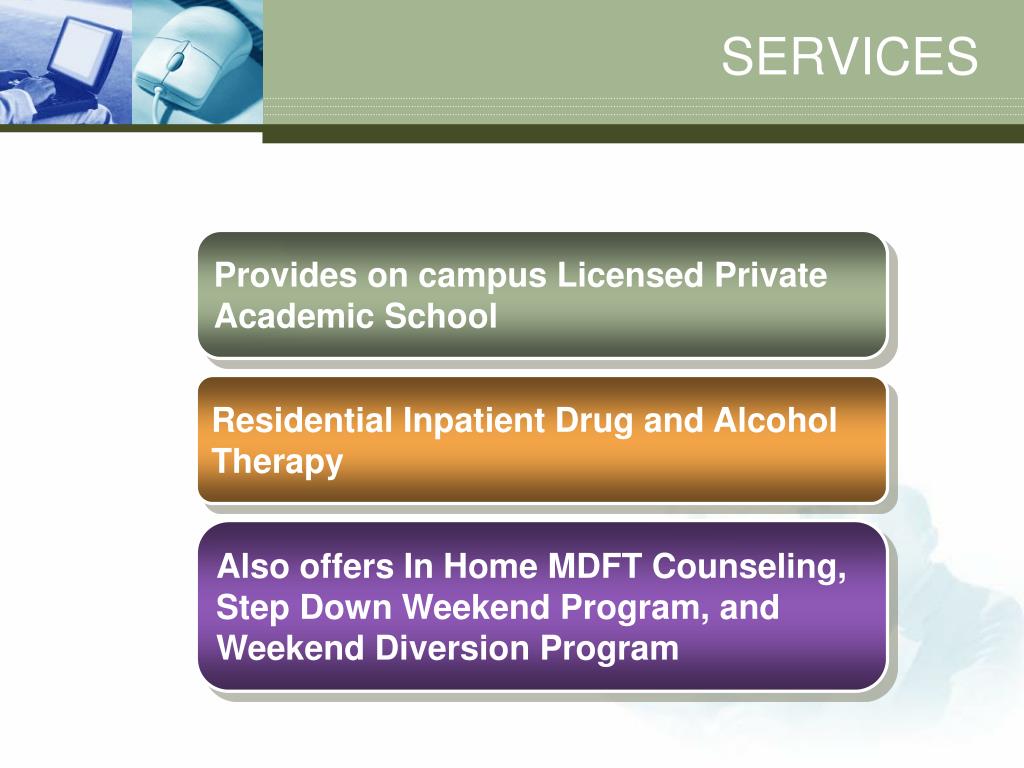 SERVICES

Provides on campus Licensed Private Academic School

Residential Inpatient Drug and Alcohol Therapy

Also offers In Home MDFT Counseling, Step Down Weekend Program, and Weekend Diversion Program